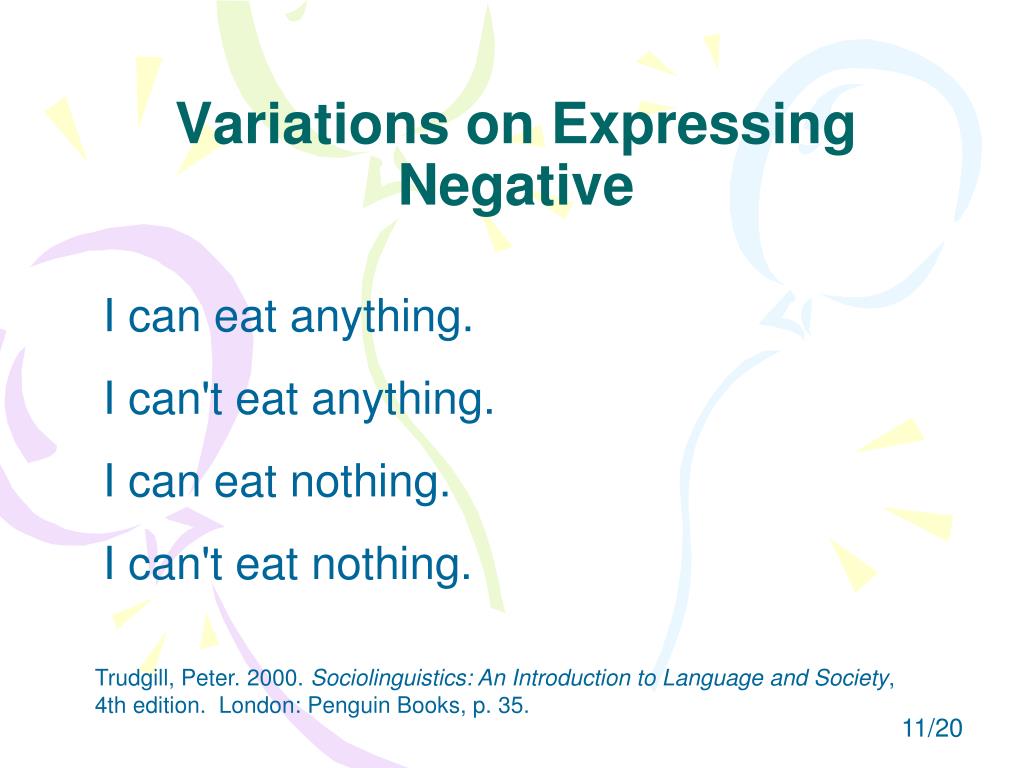 Variations on Expressing Negative

I can eat anything.

I can't eat anything.

I can eat nothing.

I can't eat nothing.

Trudgill, Peter. 2000. Sociolinguistics: An Introduction to Language and Society, 4th edition. London: Penguin Books, p. 35.

11/20